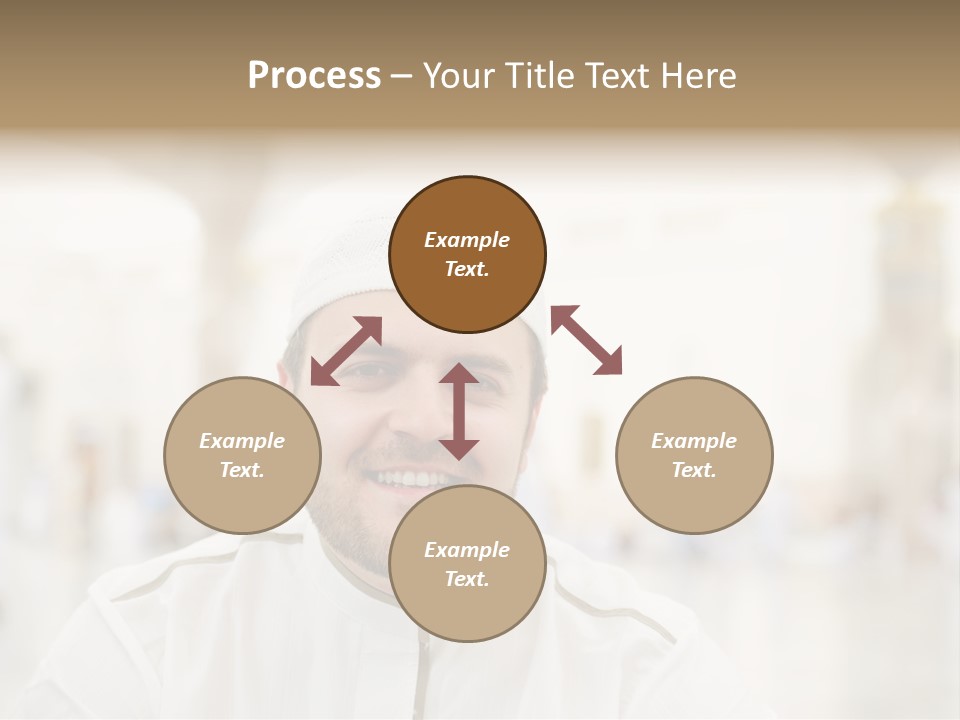 Process – Your Title Text Here

Example Text.

Example Text.

Example Text.

Example Text.